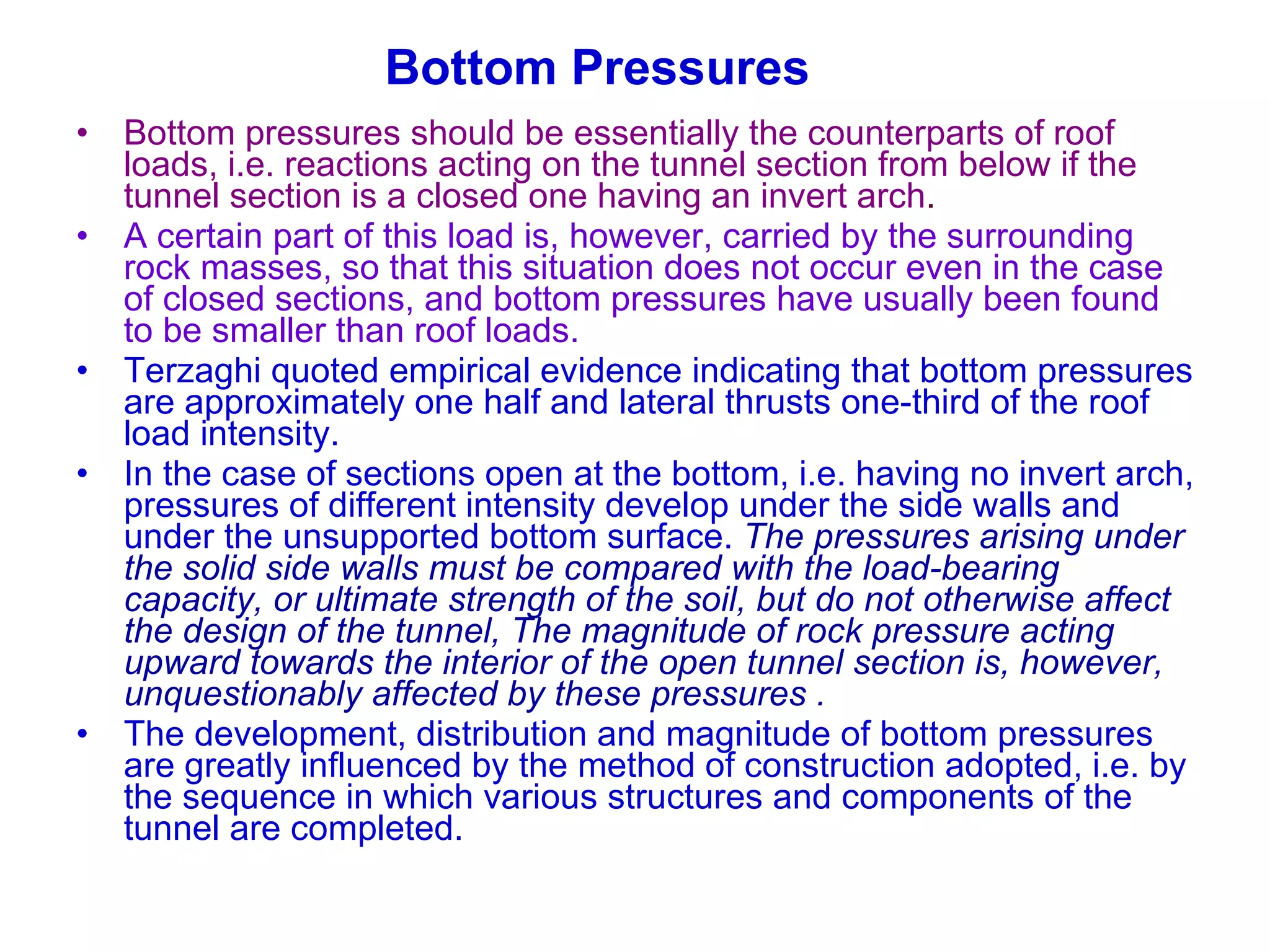 Bottom Pressures

• Bottom pressures should be essentially the counterparts of roof loads, i.e. reactions acting on the tunnel section from below if the tunnel section is a closed one having an invert arch.
• A certain part of this load is, however, carried by the surrounding rock masses, so that this situation does not occur even in the case of closed sections, and bottom pressures have usually been found to be smaller than roof loads.
• Terzaghi quoted empirical evidence indicating that bottom pressures are approximately one half and lateral thrusts one-third of the roof load intensity.
• In the case of sections open at the bottom, i.e. having no invert arch, pressures of different intensity develop under the side walls and under the unsupported bottom surface. The pressures arising under the solid side walls must be compared with the load-bearing capacity, or ultimate strength of the soil, but do not otherwise affect the design of the tunnel, The magnitude of rock pressure acting upward towards the interior of the open tunnel section is, however, unquestionably affected by these pressures .
• The development, distribution and magnitude of bottom pressures are greatly influenced by the method of construction adopted, i.e. by the sequence in which various structures and components of the tunnel are completed.